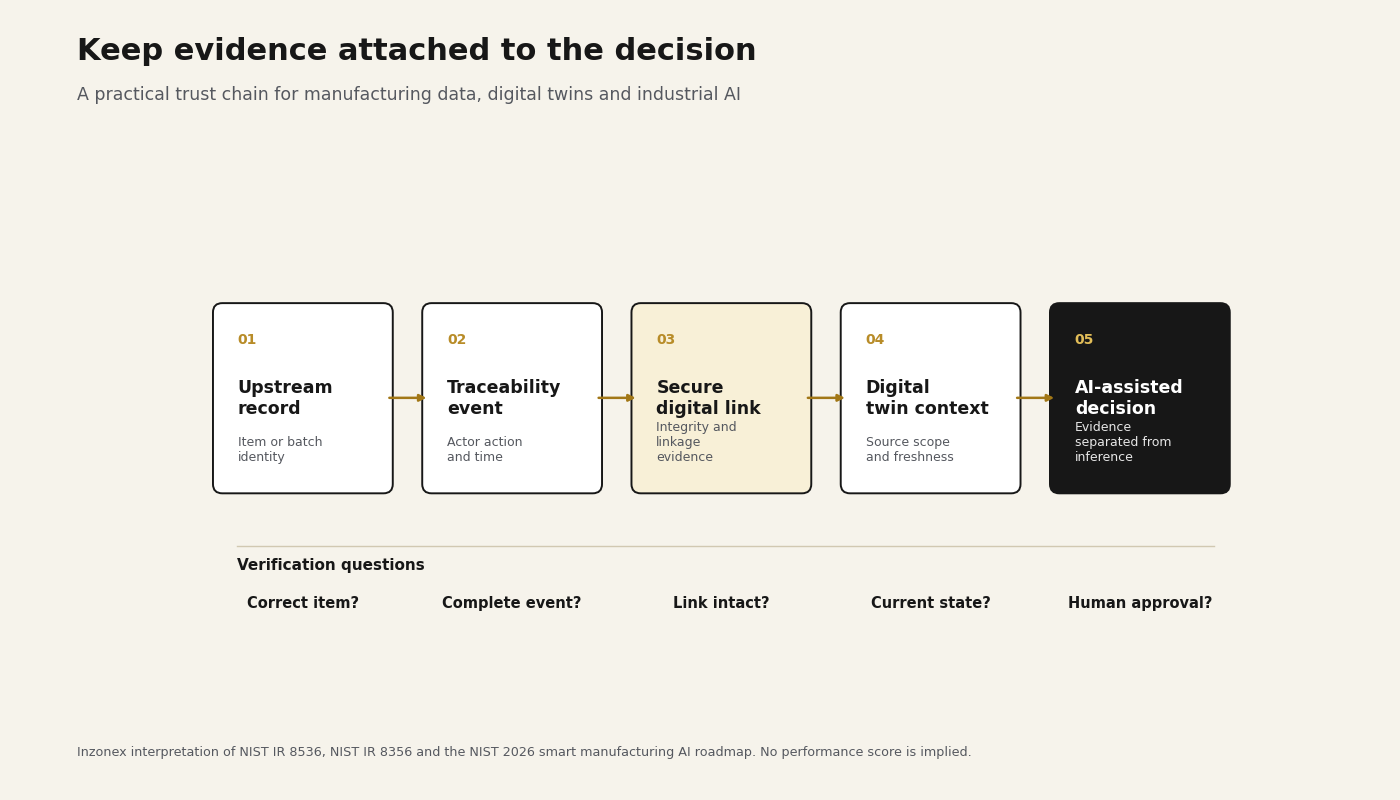 Keep evidence attached to the decision

A practical trust chain for manufacturing data, digital twins and industrial AI

01
Upstream record
Item or batch identity

02
Traceability event
Actor action and time

03
Secure digital link
Integrity and linkage evidence

04
Digital twin context
Source scope and freshness

05
AI-assisted decision
Evidence separated from inference

Verification questions

Correct item?
Complete event?
Link intact?
Current state?
Human approval?

Inzonex interpretation of NIST IR 8536, NIST IR 8356 and the NIST 2026 smart manufacturing AI roadmap. No performance score is implied.